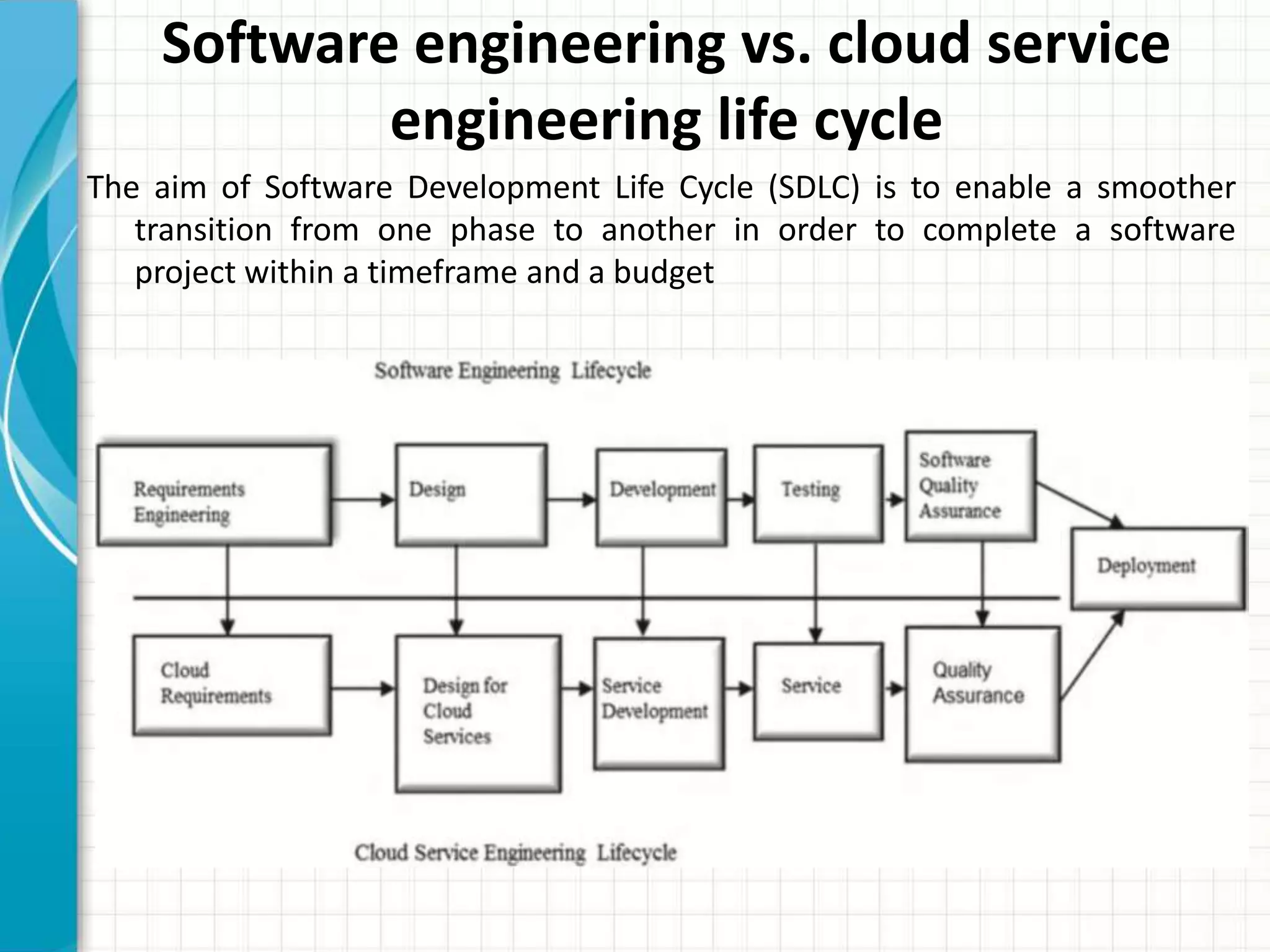 Software engineering vs. cloud service engineering life cycle

The aim of Software Development Life Cycle (SDLC) is to enable a smoother transition from one phase to another in order to complete a software project within a timeframe and a budget

Software Engineering Lifecycle

Requirements Engineering

Design

Development

Testing

Software Quality Assurance

Deployment

Cloud Requirements

Design for Cloud Services

Service Development

Service

Quality Assurance

Cloud Service Engineering Lifecycle